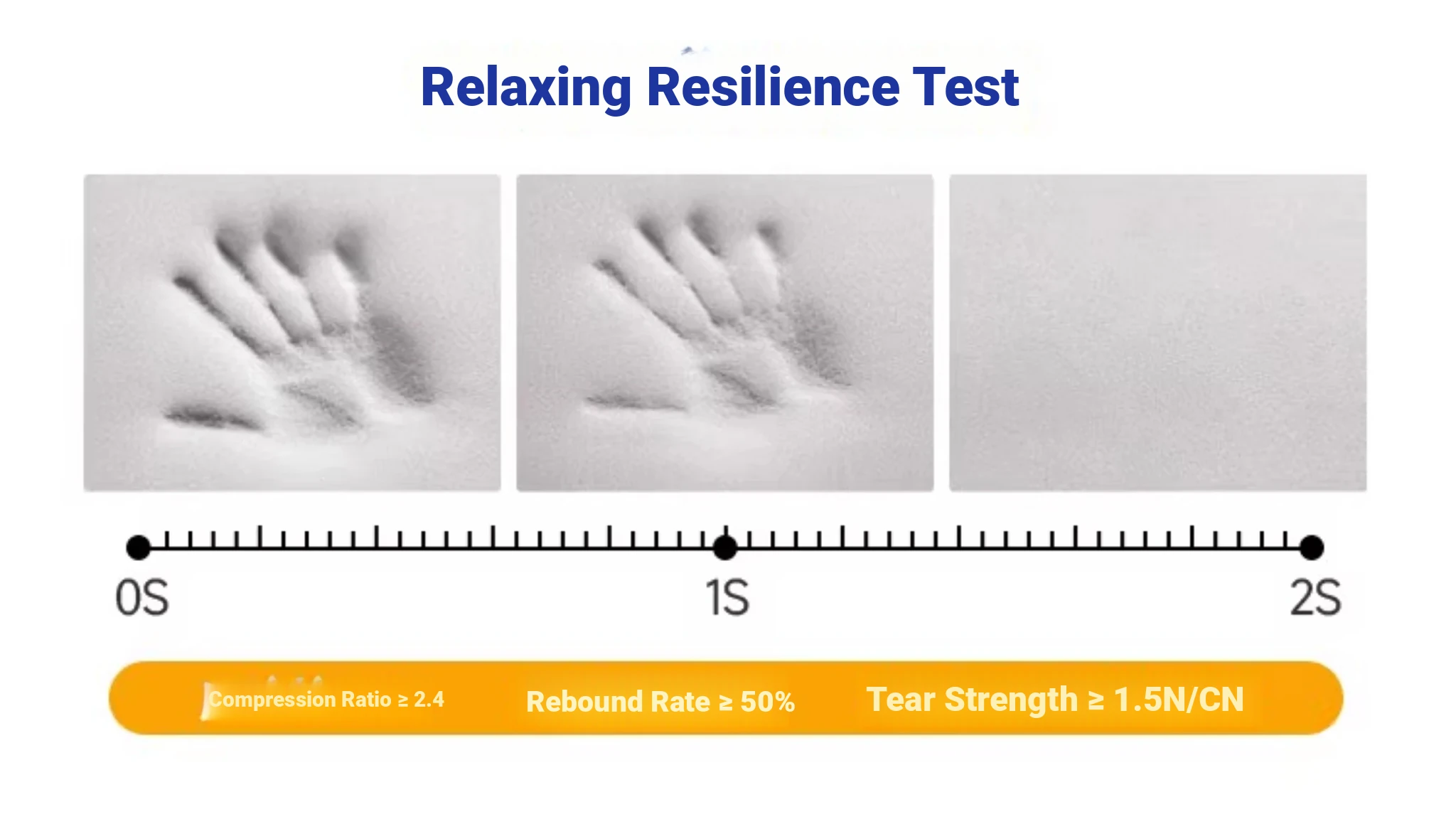 Relaxing Resilience Test

0S

1S

2S

Compression Ratio ≥ 2.4 Rebound Rate ≥ 50% Tear Strength ≥ 1.5N/CN